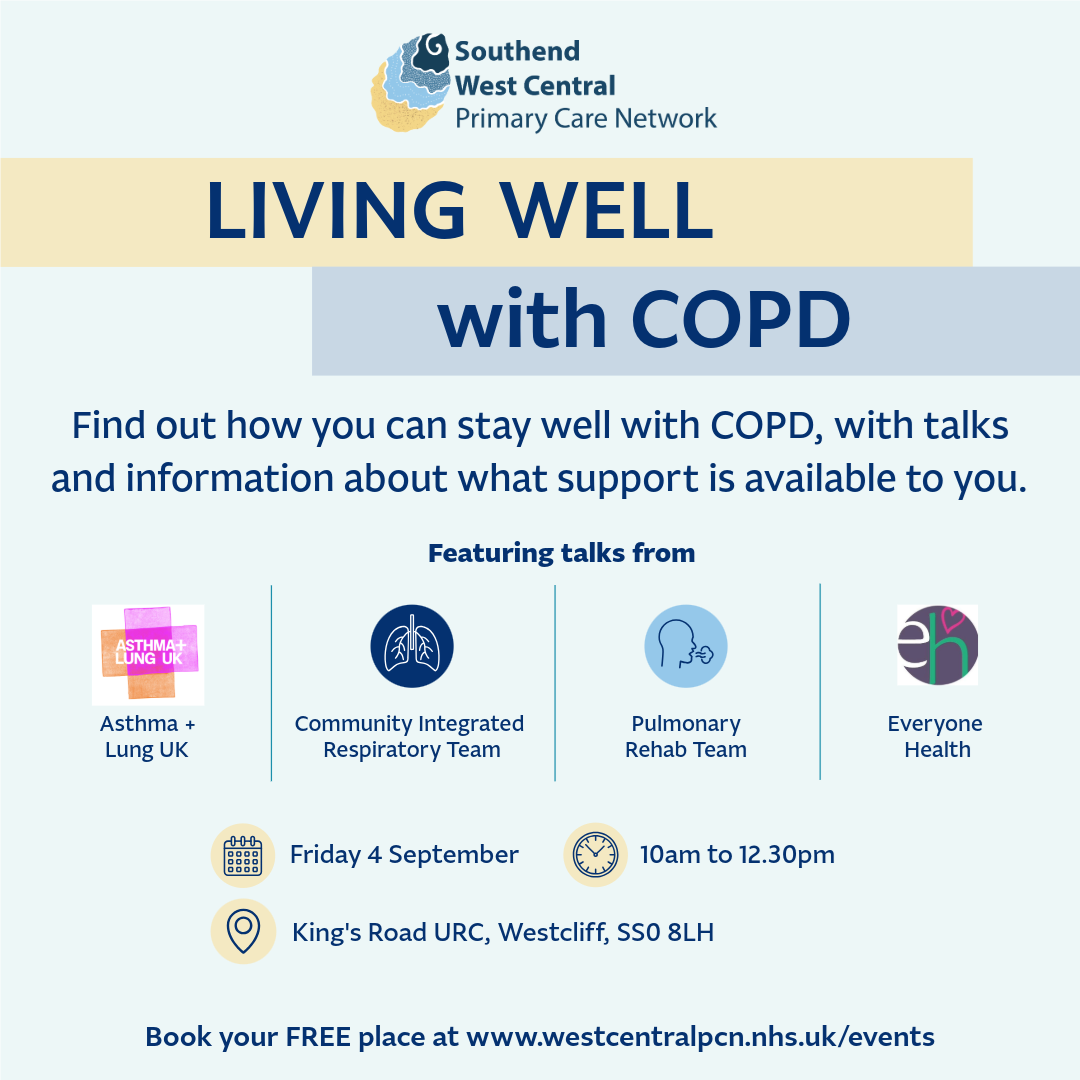 Southend West Central Primary Care Network

LIVING WELL with COPD

Find out how you can stay well with COPD, with talks and information about what support is available to you.

Featuring talks from

ASTHMA+ LUNG UK

Asthma + Lung UK

Community Integrated Respiratory Team

Pulmonary Rehab Team

eh

Everyone Health

Friday 4 September

10am to 12.30pm

King's Road URC, Westcliff, SS0 8LH

Book your FREE place at www.westcentralpcn.nhs.uk/events